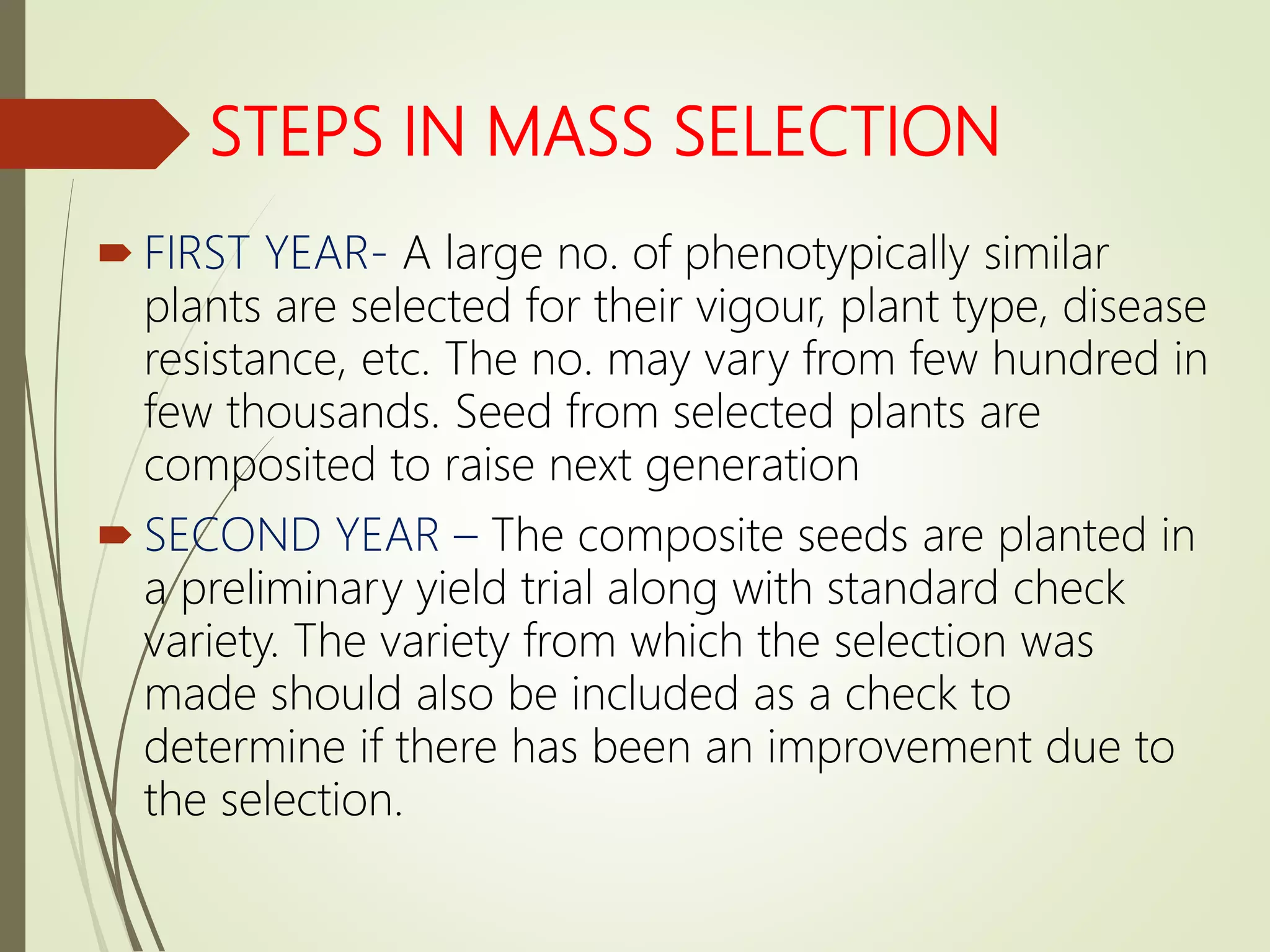 STEPS IN MASS SELECTION

FIRST YEAR- A large no. of phenotypically similar plants are selected for their vigour, plant type, disease resistance, etc. The no. may vary from few hundred in few thousands. Seed from selected plants are composited to raise next generation

SECOND YEAR – The composite seeds are planted in a preliminary yield trial along with standard check variety. The variety from which the selection was made should also be included as a check to determine if there has been an improvement due to the selection.